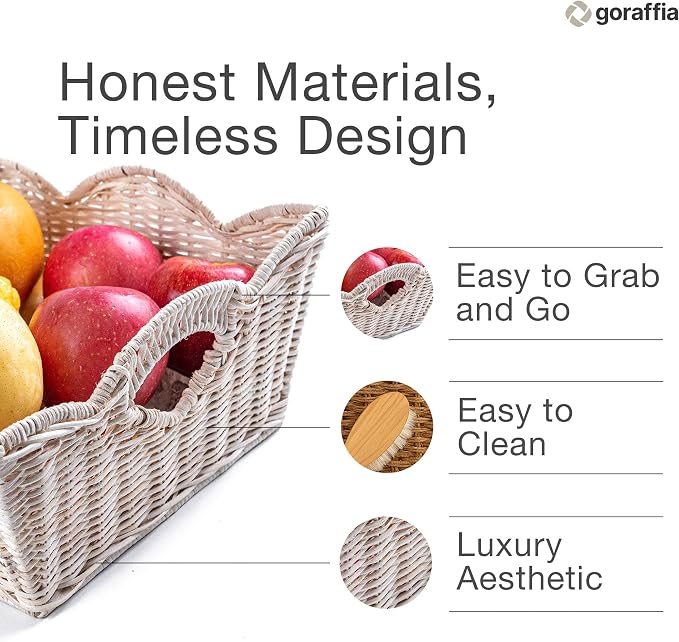 goraffia

Honest Materials, Timeless Design

Easy to Grab and Go

Easy to Clean

Luxury Aesthetic